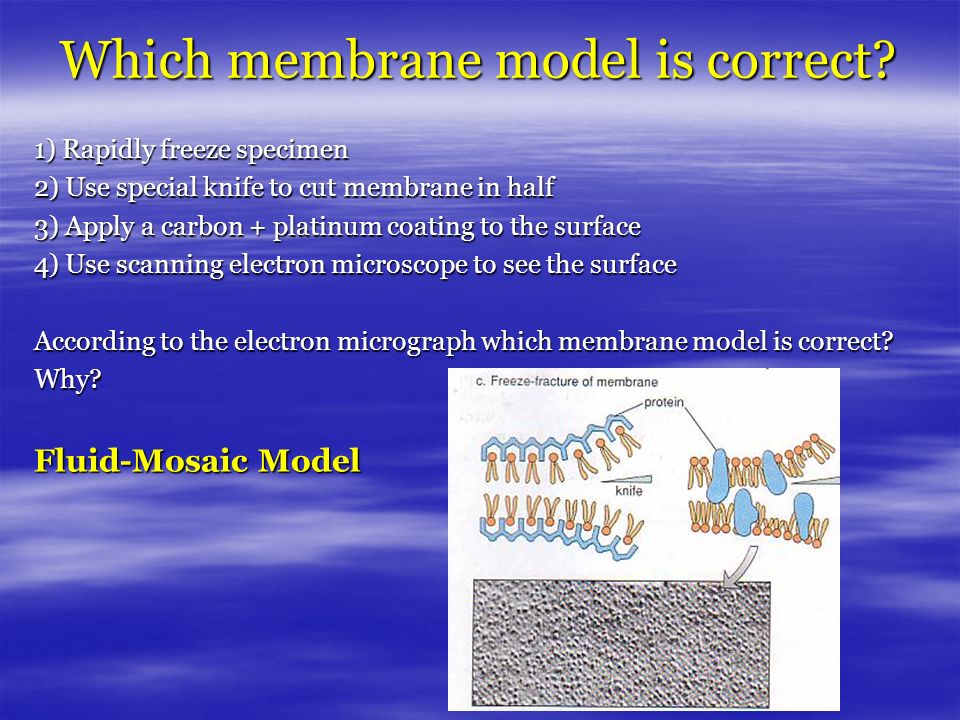 Which membrane model is correct?

1) Rapidly freeze specimen
2) Use special knife to cut membrane in half
3) Apply a carbon + platinum coating to the surface
4) Use scanning electron microscope to see the surface

According to the electron micrograph which membrane model is correct? Why?

Fluid-Mosaic Model

c. Freeze-fracture of membrane

protein

knife